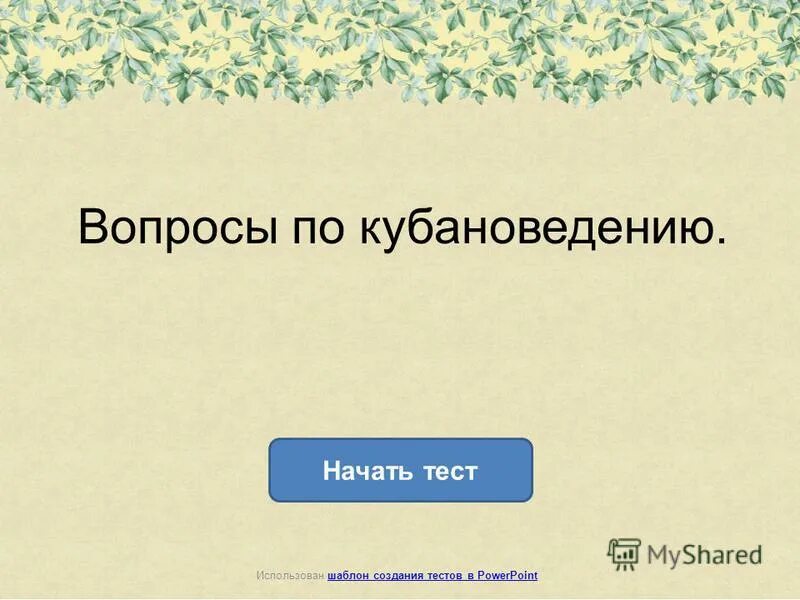 Вопросы по кубановедению.

Начать тест

MyShared

Использован шаблон создания тестов в PowerPoint